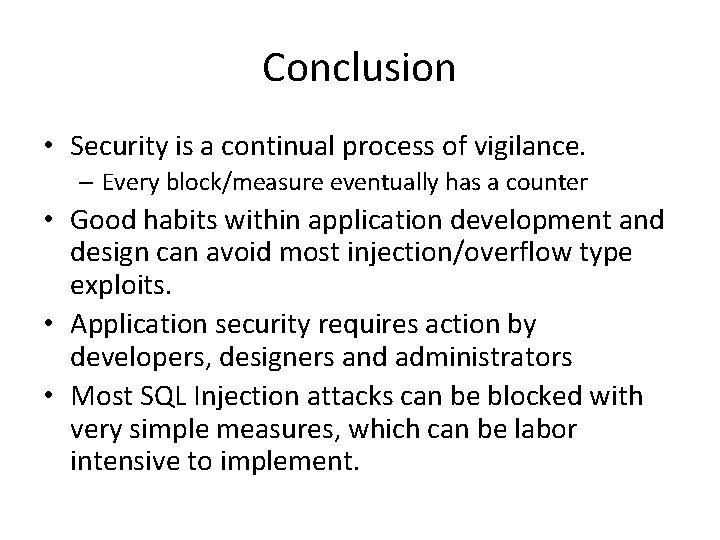 Conclusion

• Security is a continual process of vigilance.
 – Every block/measure eventually has a counter
• Good habits within application development and design can avoid most injection/overflow type exploits.
• Application security requires action by developers, designers and administrators
• Most SQL Injection attacks can be blocked with very simple measures, which can be labor intensive to implement.